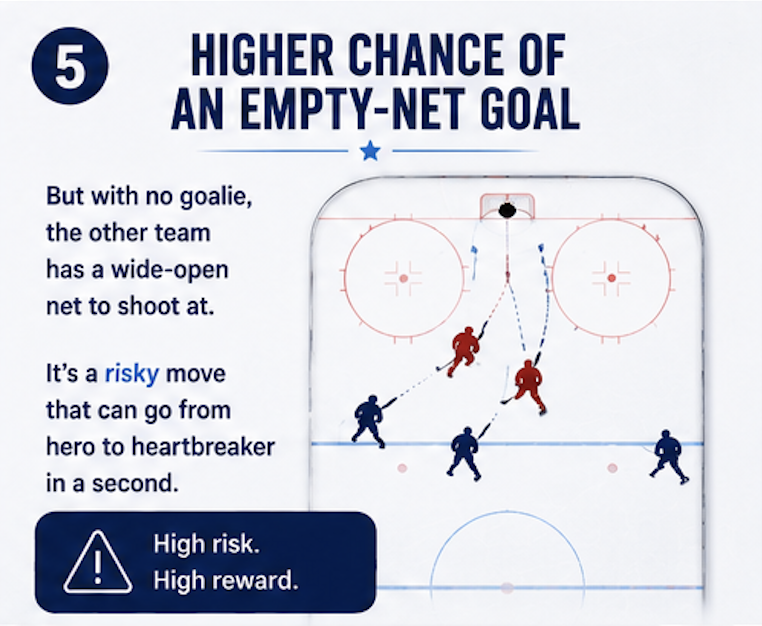 5

HIGHER CHANCE OF AN EMPTY-NET GOAL

But with no goalie, the other team has a wide-open net to shoot at.

It's a risky move that can go from hero to heartbreaker in a second.

High risk.
High reward.